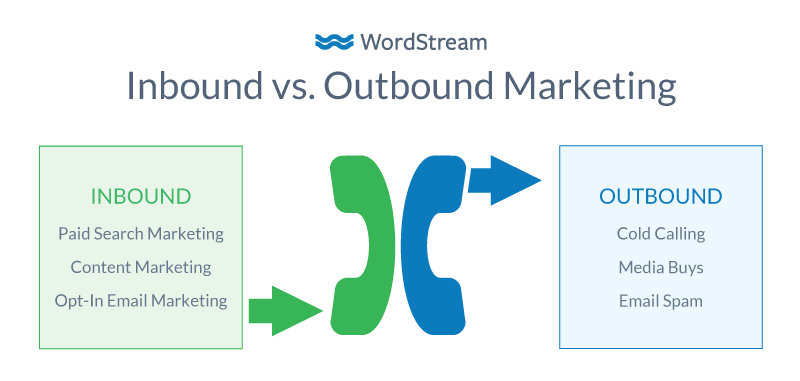 WordStream

Inbound vs. Outbound Marketing

INBOUND
Paid Search Marketing
Content Marketing
Opt-In Email Marketing

OUTBOUND
Cold Calling
Media Buys
Email Spam